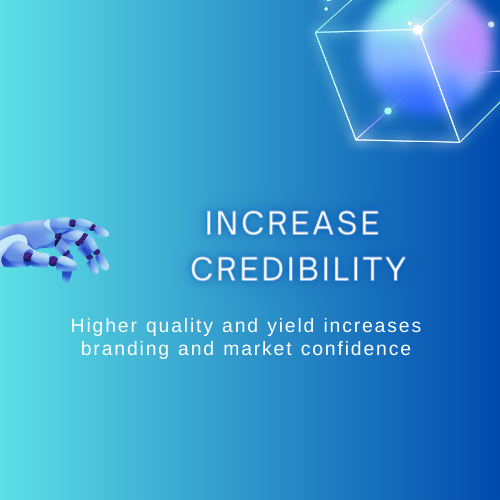 INCREASE CREDIBILITY

Higher quality and yield increases branding and market confidence